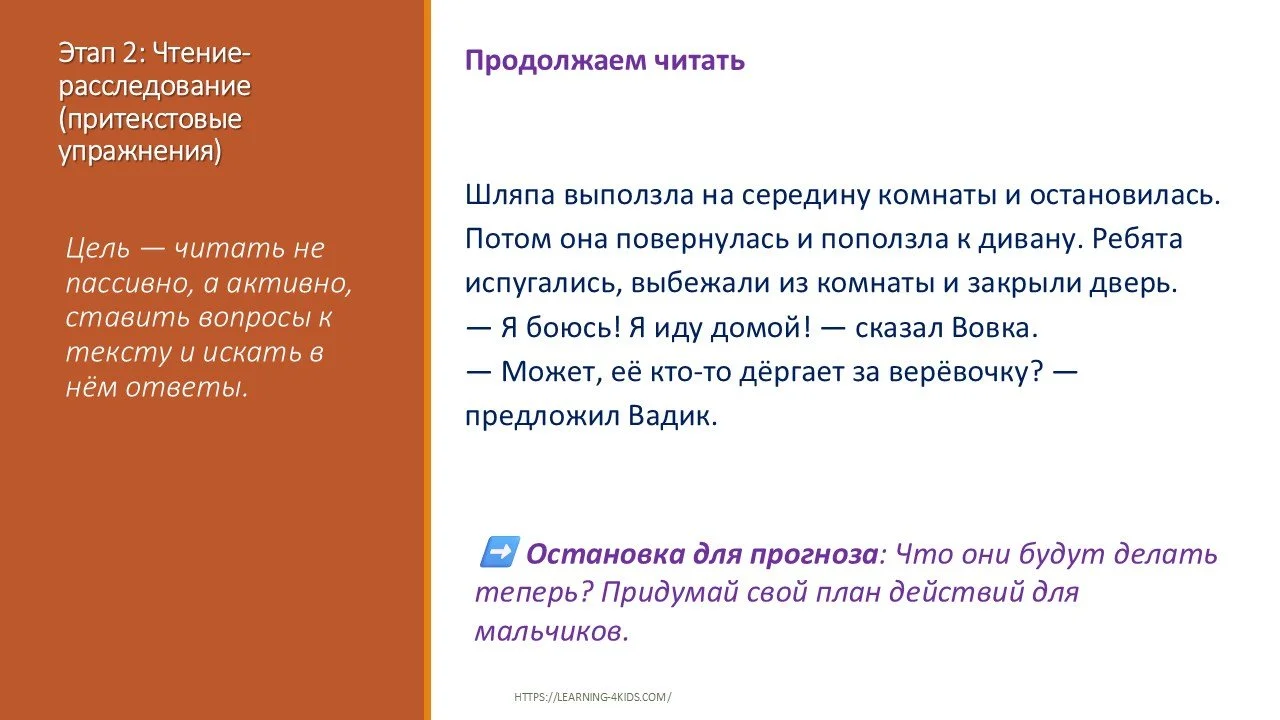 Этап 2: Чтение-расследование (притекстовые упражнения)

Цель — читать не пассивно, а активно, ставить вопросы к тексту и искать в нём ответы.

Продолжаем читать

Шляпа выползла на середину комнаты и остановилась. Потом она повернулась и поползла к дивану. Ребята испугались, выбежали из комнаты и закрыли дверь.
— Я боюсь! Я иду домой! — сказал Вовка.
— Может, её кто-то дёргает за верёвочку? — предложил Вадик.

➡️ Остановка для прогноза: Что они будут делать теперь? Придумай свой план действий для мальчиков.

HTTPS://LEARNING-4KIDS.COM/